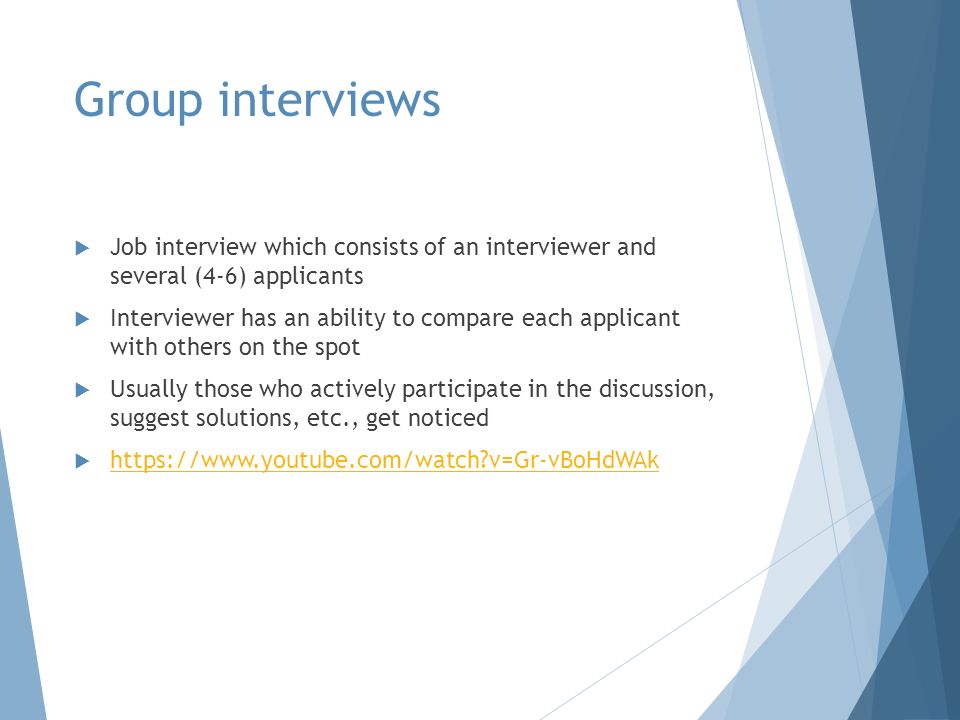 Group interviews

Job interview which consists of an interviewer and several (4-6) applicants

Interviewer has an ability to compare each applicant with others on the spot

Usually those who actively participate in the discussion, suggest solutions, etc., get noticed

https://www.youtube.com/watch?v=Gr-vBoHdWAk